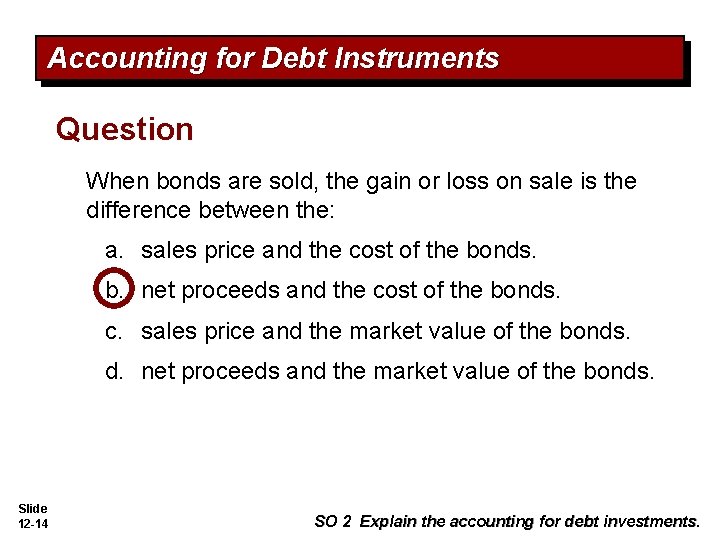 Accounting for Debt Instruments

Question

When bonds are sold, the gain or loss on sale is the difference between the:

a. sales price and the cost of the bonds.

b. net proceeds and the cost of the bonds.

c. sales price and the market value of the bonds.

d. net proceeds and the market value of the bonds.

Slide 12-14

SO 2 Explain the accounting for debt investments.